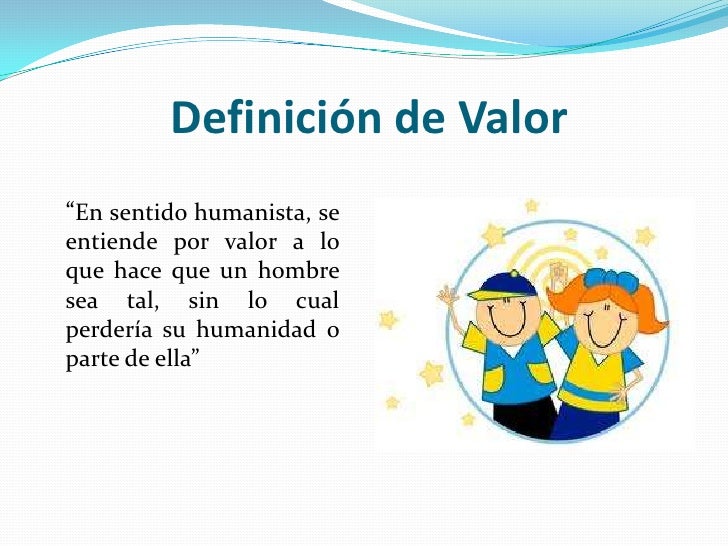 Definición de Valor

“En sentido humanista, se entiende por valor a lo que hace que un hombre sea tal, sin lo cual perdería su humanidad o parte de ella”